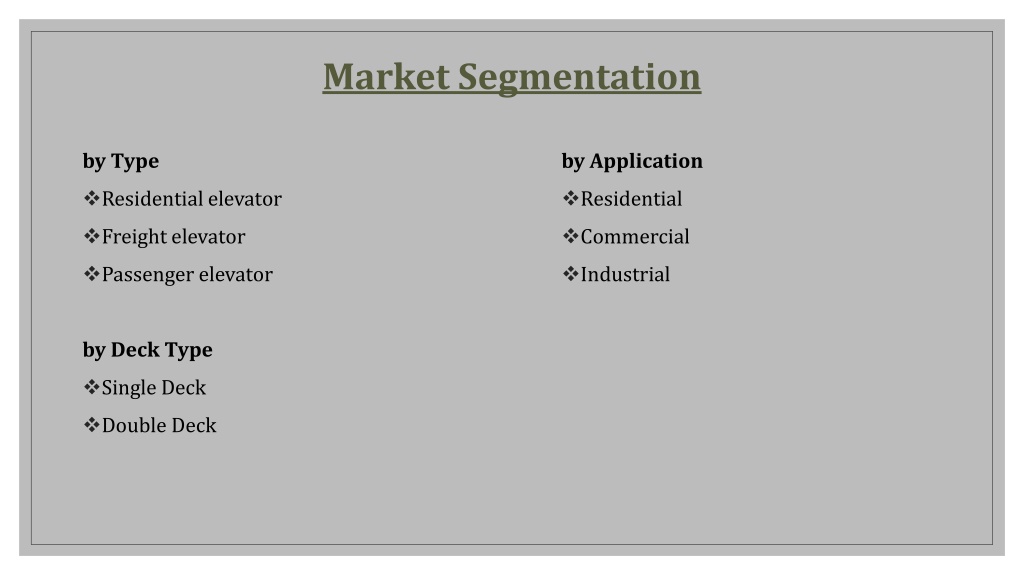 Market Segmentation

by Type
❖Residential elevator
❖Freight elevator
❖Passenger elevator

by Deck Type
❖Single Deck
❖Double Deck

by Application
❖Residential
❖Commercial
❖Industrial